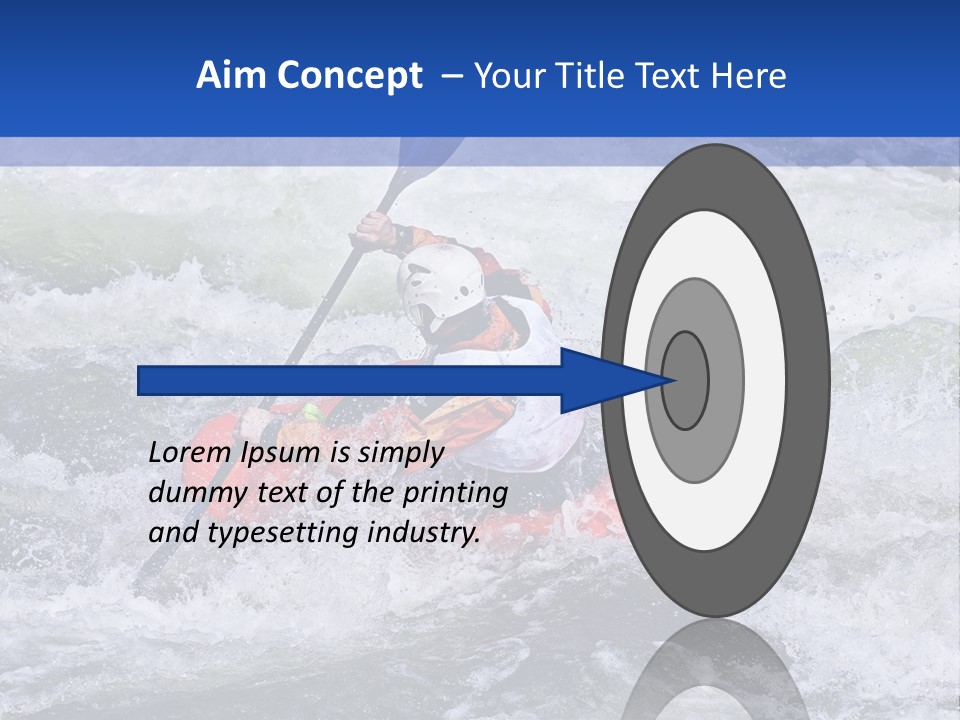 Aim Concept – Your Title Text Here

Lorem Ipsum is simply dummy text of the printing and typesetting industry.